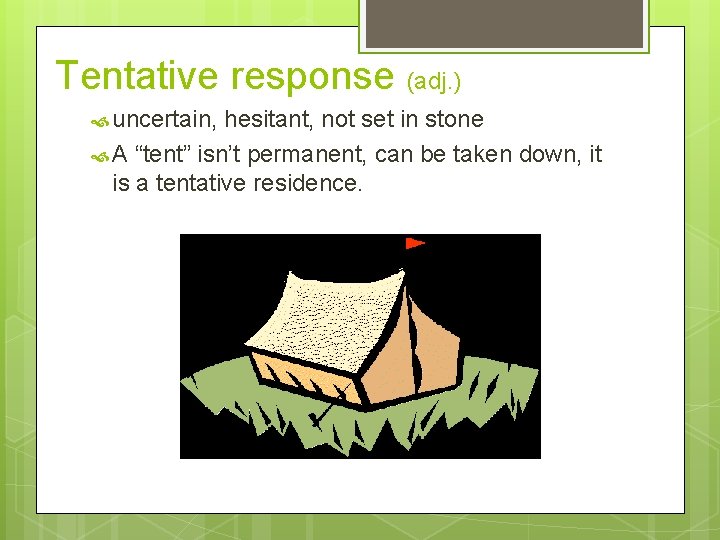 Tentative response (adj.)

uncertain, hesitant, not set in stone

A “tent” isn’t permanent, can be taken down, it is a tentative residence.